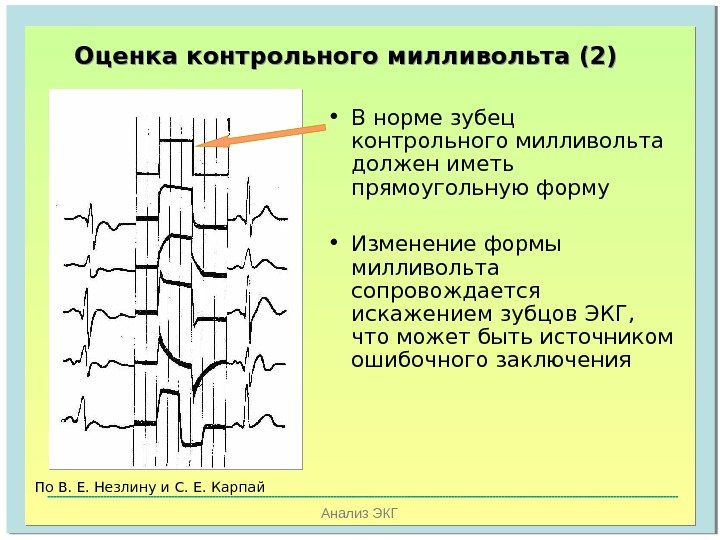 Оценка контрольного милливольта (2)

• В норме зубец контрольного милливольта должен иметь прямоугольную форму

• Изменение формы милливольта сопровождается искажением зубцов ЭКГ, что может быть источником ошибочного заключения

По В. Е. Незлину и С. Е. Карпай

Анализ ЭКГ